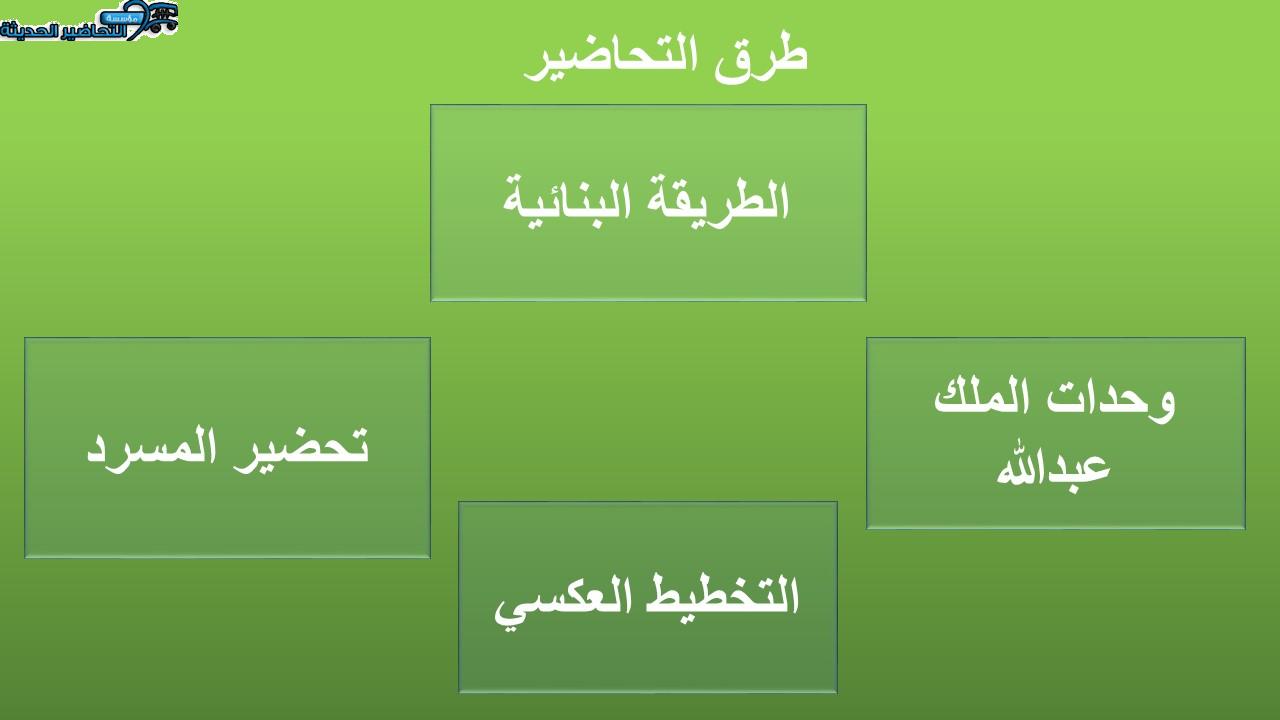 مؤسسة التحاضير الحديثة

طرق التحاضير

الطريقة البنائية

وحدات الملك عبدالله

تحضير المسرد

التخطيط العكسي